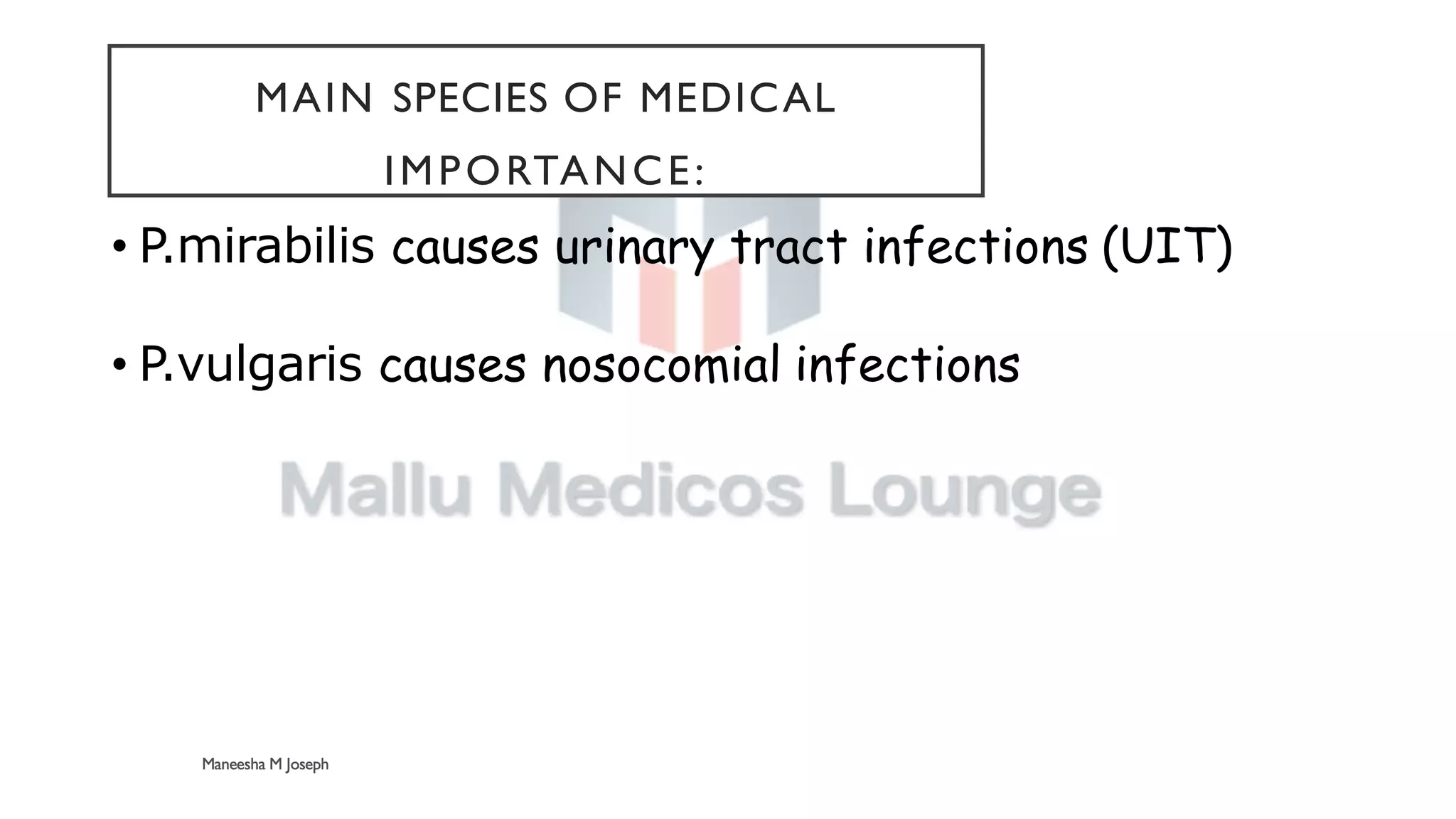 MAIN SPECIES OF MEDICAL IMPORTANCE:

• P.mirabilis causes urinary tract infections (UIT)

• P.vulgaris causes nosocomial infections

Mallu Medicos Lounge

Maneesha M Joseph